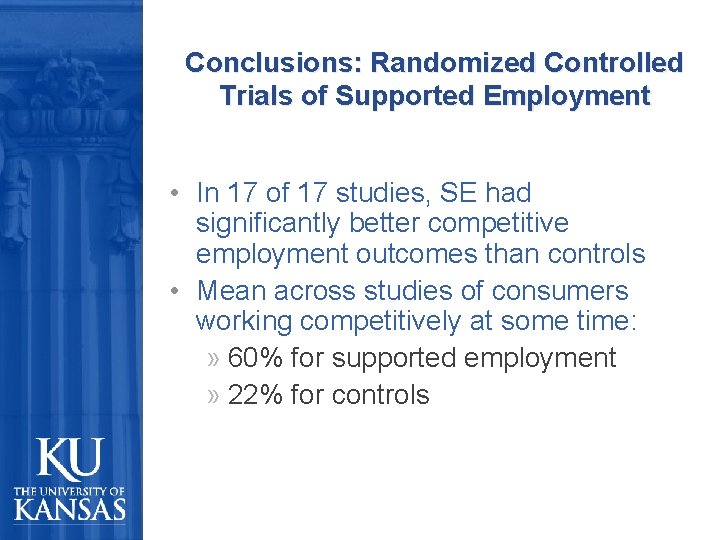 Conclusions: Randomized Controlled Trials of Supported Employment

• In 17 of 17 studies, SE had significantly better competitive employment outcomes than controls
• Mean across studies of consumers working competitively at some time:
» 60% for supported employment
» 22% for controls

KU
THE UNIVERSITY OF
KANSAS